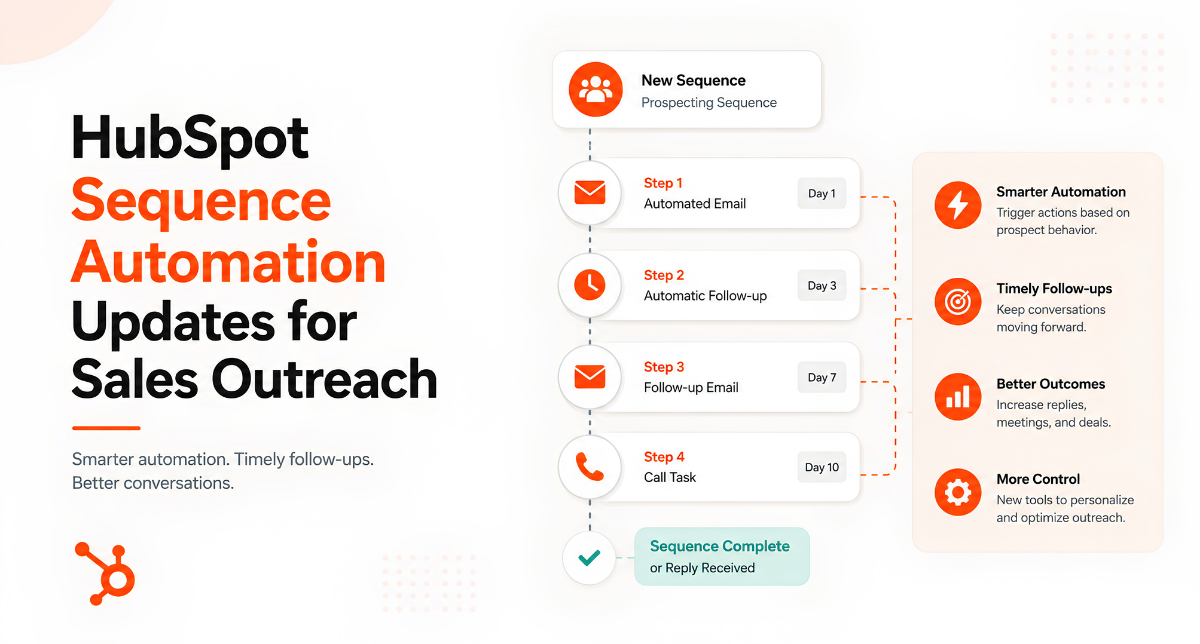 HubSpot Sequence Automation Updates for Sales Outreach

Smarter automation. Timely follow-ups. Better conversations.

New Sequence
Prospecting Sequence

Step 1
Automated Email
Day 1

Step 2
Automatic Follow-up
Day 3

Step 3
Follow-up Email
Day 7

Step 4
Call Task
Day 10

Sequence Complete
or Reply Received

Smarter Automation
Trigger actions based on prospect behavior.

Timely Follow-ups
Keep conversations moving forward.

Better Outcomes
Increase replies, meetings, and deals.

More Control
New tools to personalize and optimize outreach.